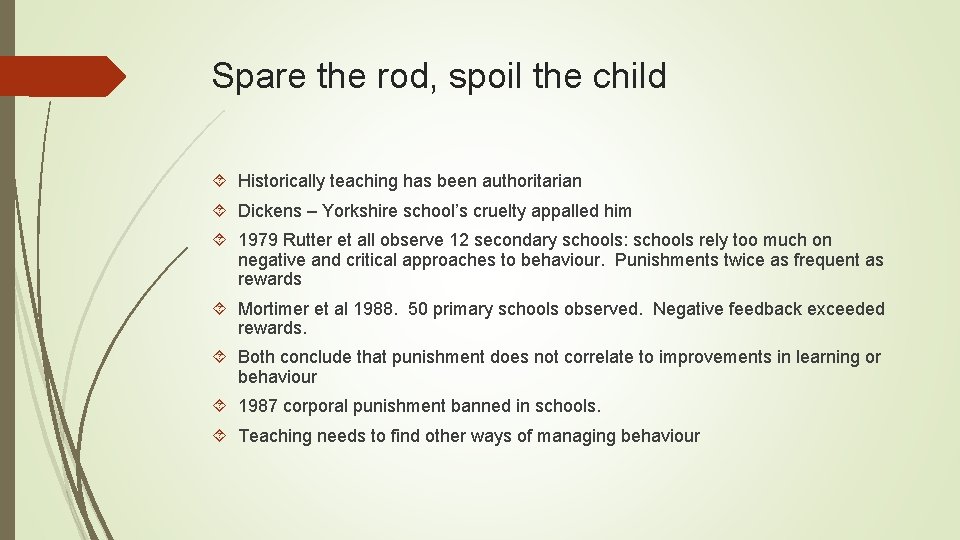 Spare the rod, spoil the child

Historically teaching has been authoritarian

Dickens – Yorkshire school's cruelty appalled him

1979 Rutter et all observe 12 secondary schools: schools rely too much on negative and critical approaches to behaviour. Punishments twice as frequent as rewards

Mortimer et al 1988. 50 primary schools observed. Negative feedback exceeded rewards.

Both conclude that punishment does not correlate to improvements in learning or behaviour

1987 corporal punishment banned in schools.

Teaching needs to find other ways of managing behaviour